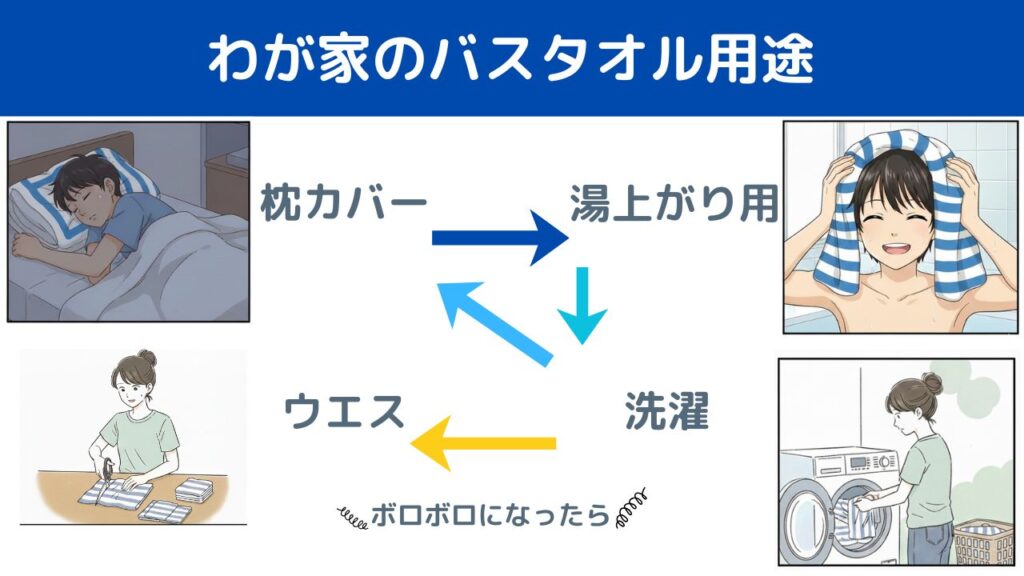 わが家のバスタオル用途

枕カバー

湯上がり用

洗濯

ウエス

ボロボロになったら